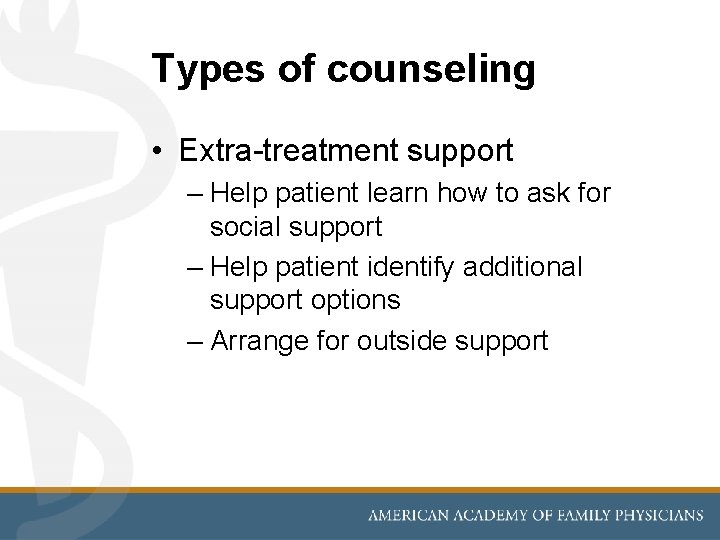 Types of counseling

• Extra-treatment support
– Help patient learn how to ask for social support
– Help patient identify additional support options
– Arrange for outside support

AMERICAN ACADEMY OF FAMILY PHYSICIANS